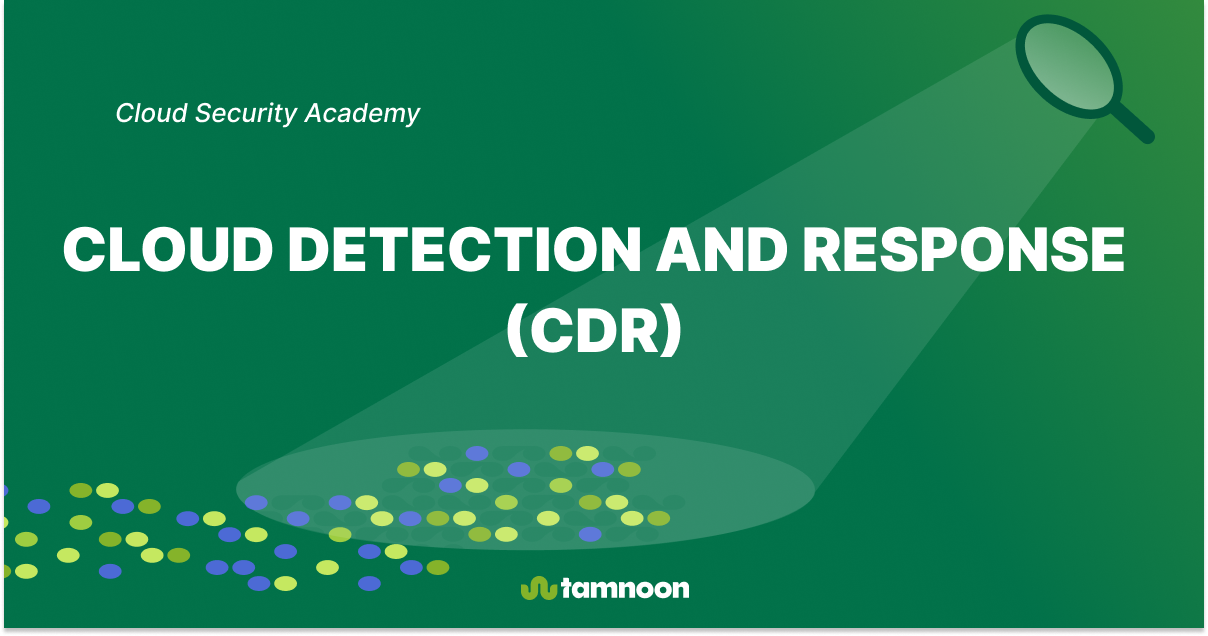 Cloud Security Academy

CLOUD DETECTION AND RESPONSE (CDR)

tamnoon